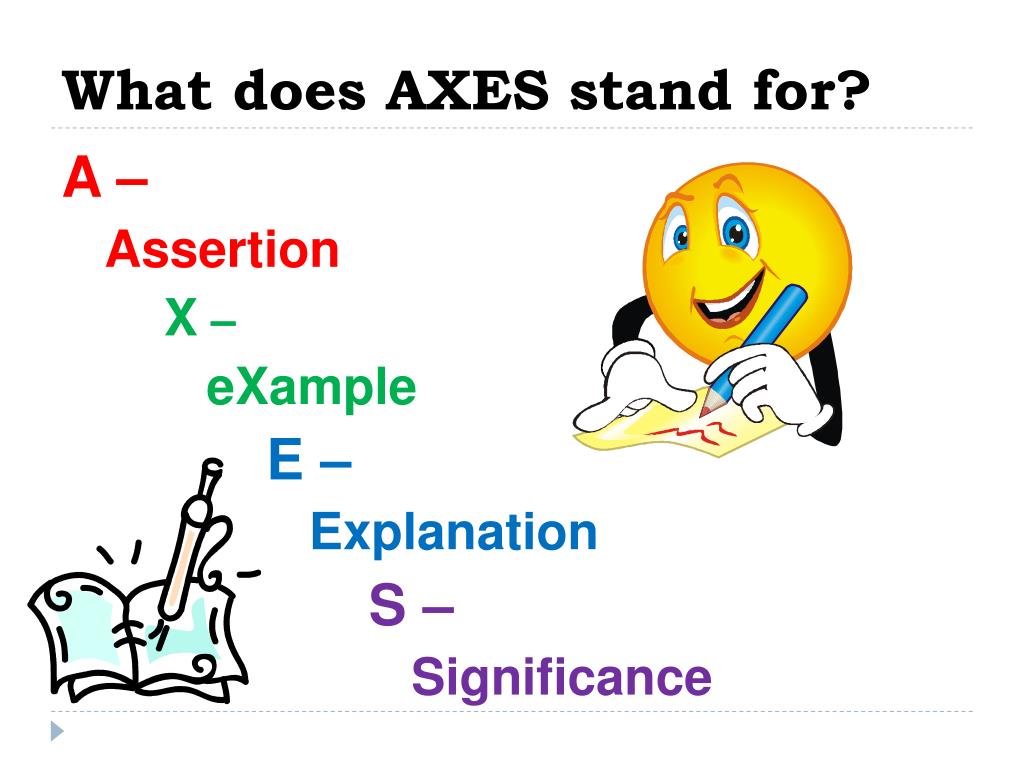 What does AXES stand for?

A –
Assertion
X –
eXample
E –
Explanation
S –
Significance